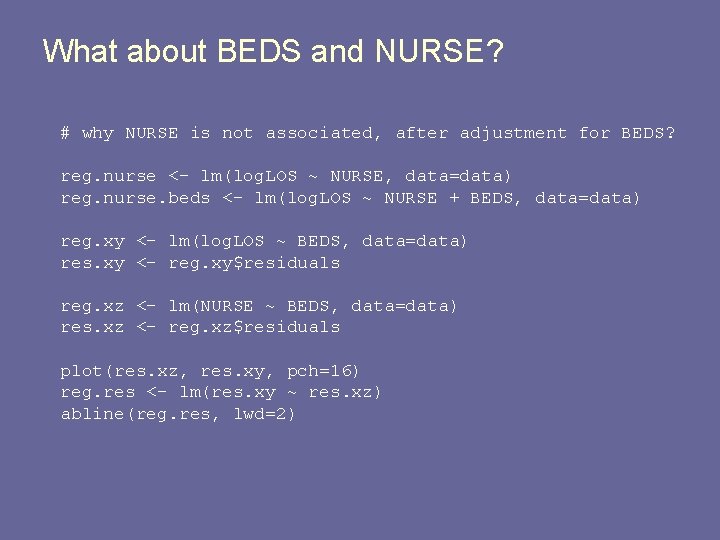 What about BEDS and NURSE?

# why NURSE is not associated, after adjustment for BEDS?

reg.nurse <- lm(logLOS ~ NURSE, data=data)
reg.nurse.beds <- lm(logLOS ~ NURSE + BEDS, data=data)

reg.xy <- lm(logLOS ~ BEDS, data=data)
res.xy <- reg.xy$residuals

reg.xz <- lm(NURSE ~ BEDS, data=data)
res.xz <- reg.xz$residuals

plot(res.xz, res.xy, pch=16)
reg.res <- lm(res.xy ~ res.xz)
abline(reg.res, lwd=2)